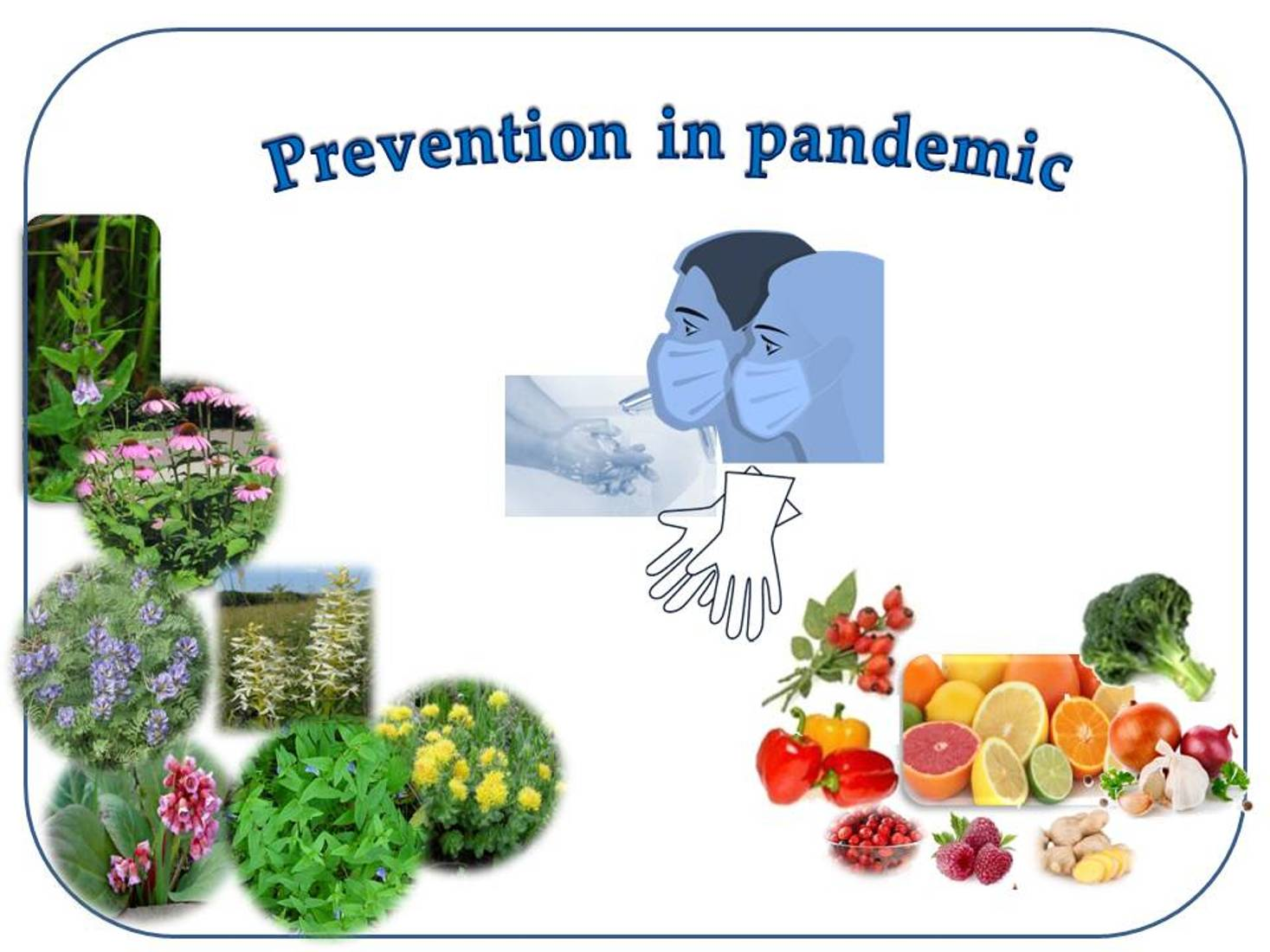 Prevention in pandemic